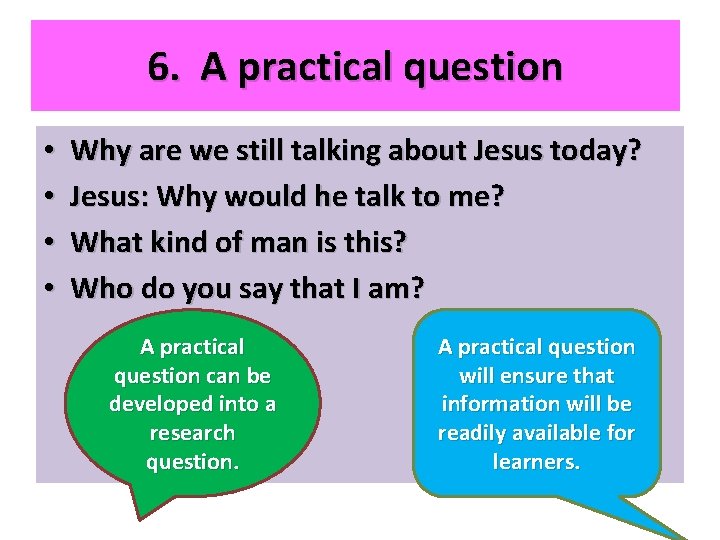 6. A practical question

• Why are we still talking about Jesus today?
• Jesus: Why would he talk to me?
• What kind of man is this?
• Who do you say that I am?

A practical question can be developed into a research question.

A practical question will ensure that information will be readily available for learners.